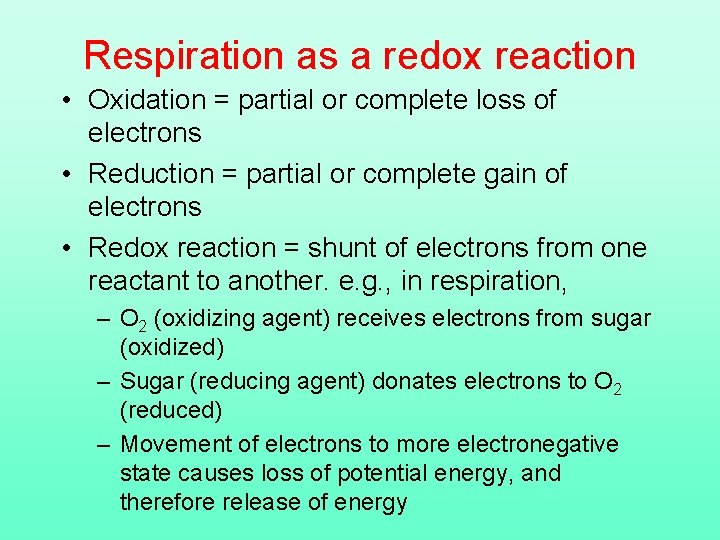 Respiration as a redox reaction

• Oxidation = partial or complete loss of electrons

• Reduction = partial or complete gain of electrons

• Redox reaction = shunt of electrons from one reactant to another. e.g., in respiration,

– $O_2$ (oxidizing agent) receives electrons from sugar (oxidized)

– Sugar (reducing agent) donates electrons to $O_2$ (reduced)

– Movement of electrons to more electronegative state causes loss of potential energy, and therefore release of energy